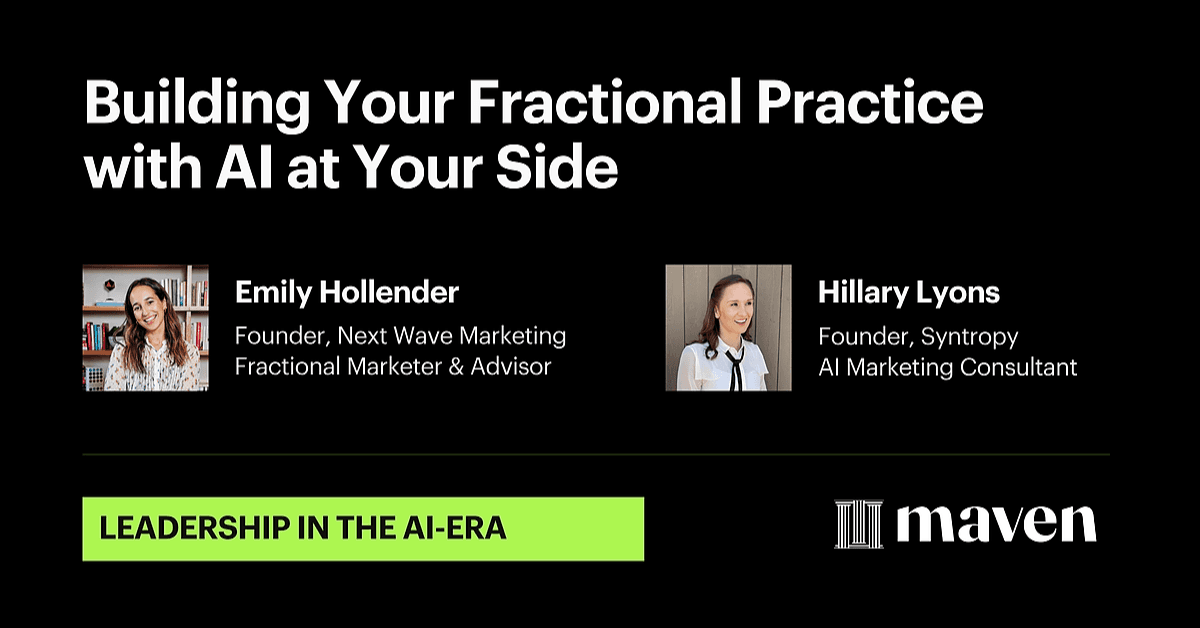 Building Your Fractional Practice with AI at Your Side

Emily Hollender
Founder, Next Wave Marketing
Fractional Marketer & Advisor

Hillary Lyons
Founder, Syntropy
AI Marketing Consultant

LEADERSHIP IN THE AI-ERA

maven